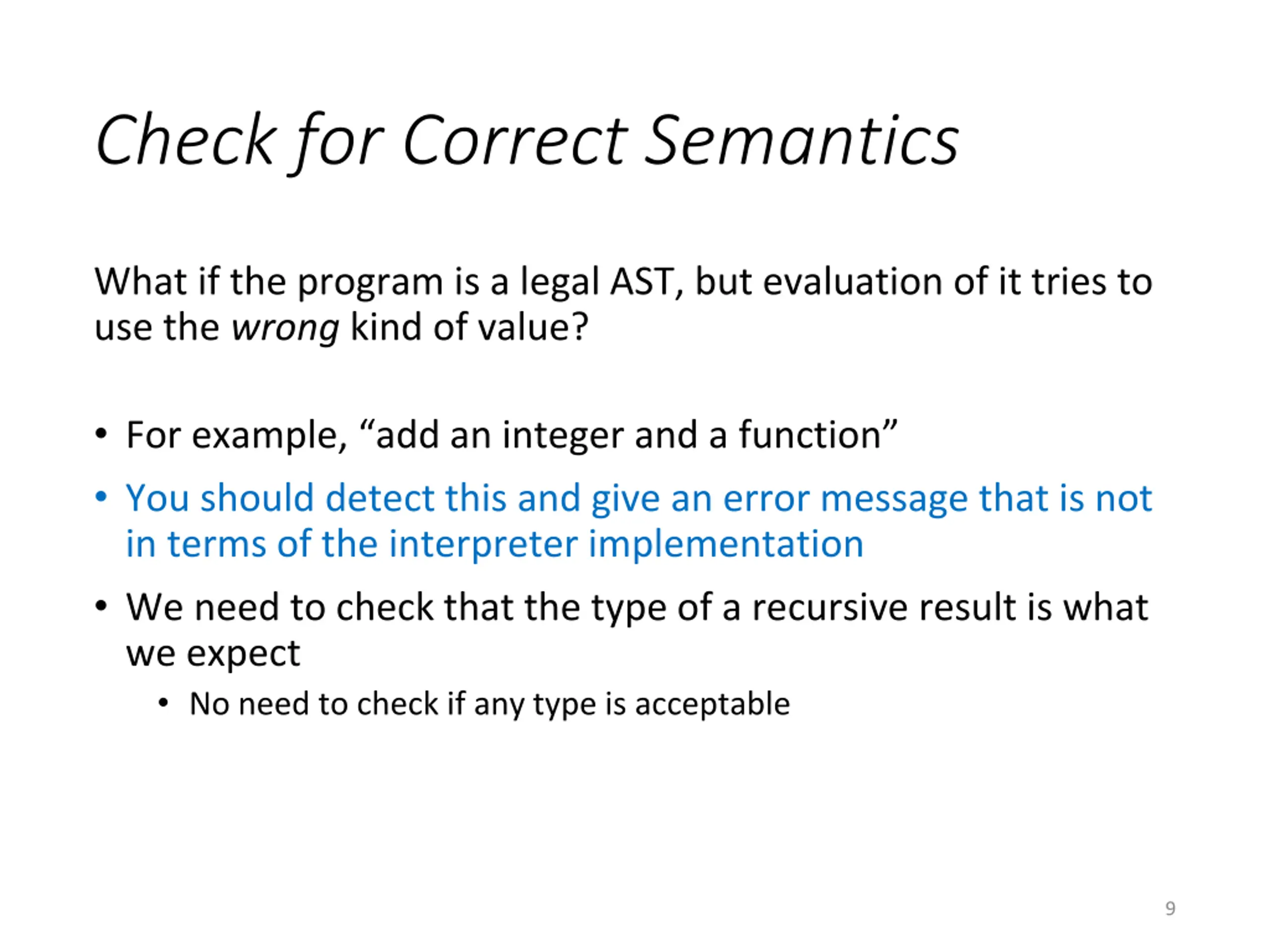 Check for Correct Semantics

What if the program is a legal AST, but evaluation of it tries to use the wrong kind of value?

• For example, “add an integer and a function”
• You should detect this and give an error message that is not in terms of the interpreter implementation
• We need to check that the type of a recursive result is what we expect
  • No need to check if any type is acceptable

9